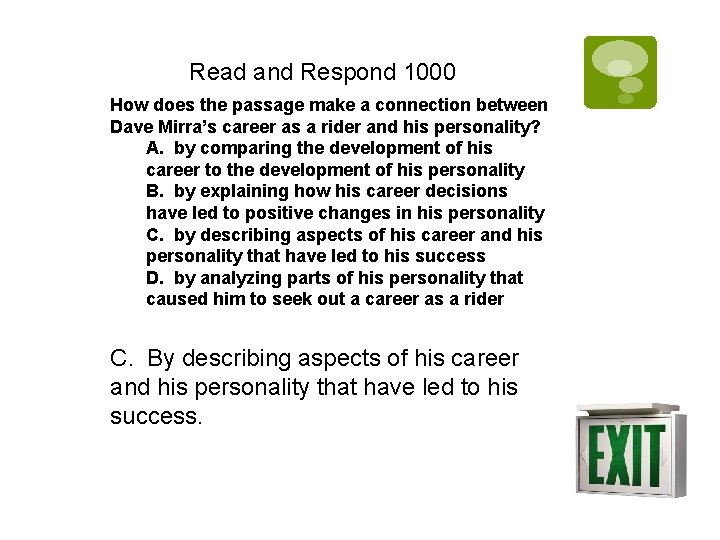 Read and Respond 1000

How does the passage make a connection between Dave Mirra's career as a rider and his personality?

A. by comparing the development of his career to the development of his personality

B. by explaining how his career decisions have led to positive changes in his personality

C. by describing aspects of his career and his personality that have led to his success

D. by analyzing parts of his personality that caused him to seek out a career as a rider

C. By describing aspects of his career and his personality that have led to his success.

EXIT